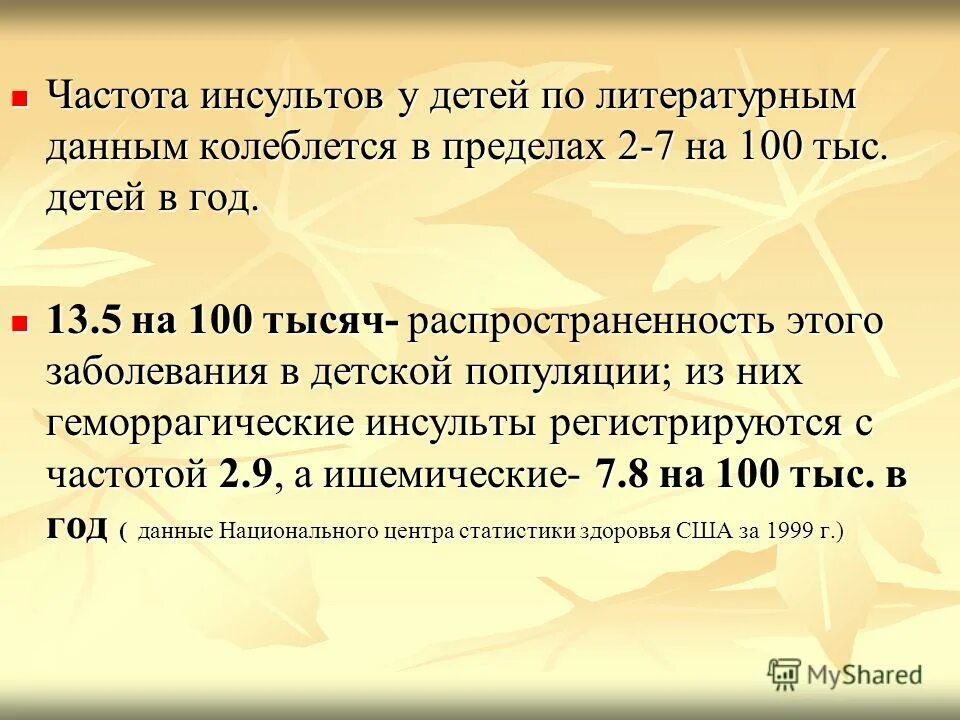 Частота инсультов у детей по литературным данным колеблется в пределах 2-7 на 100 тыс. детей в год.

13.5 на 100 тысяч- распространенность этого заболевания в детской популяции; из них геморрагические инсульты регистрируются с частотой 2.9, а ишемические- 7.8 на 100 тыс. в год ( данные Национального центра статистики здоровья США за 1999 г.)

MyShared